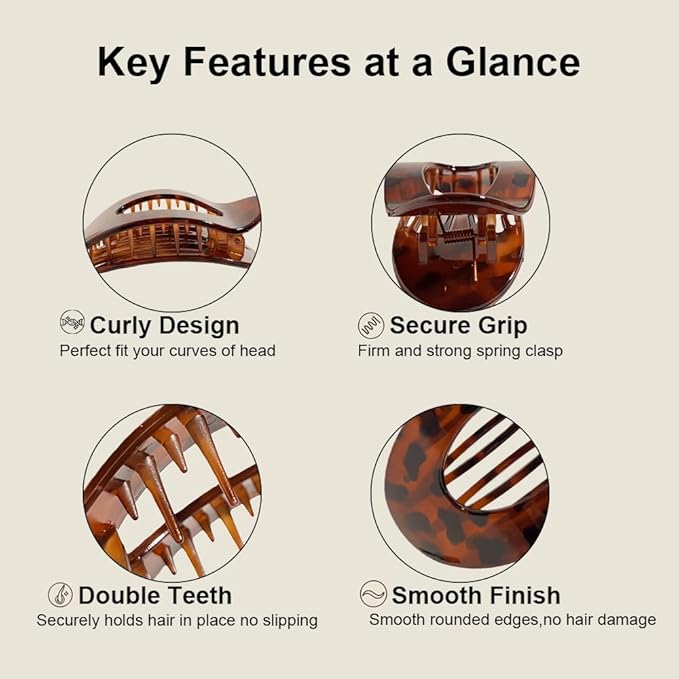 Key Features at a Glance

Curly Design
Perfect fit your curves of head

Secure Grip
Firm and strong spring clasp

Double Teeth
Securely holds hair in place no slipping

Smooth Finish
Smooth rounded edges,no hair damage